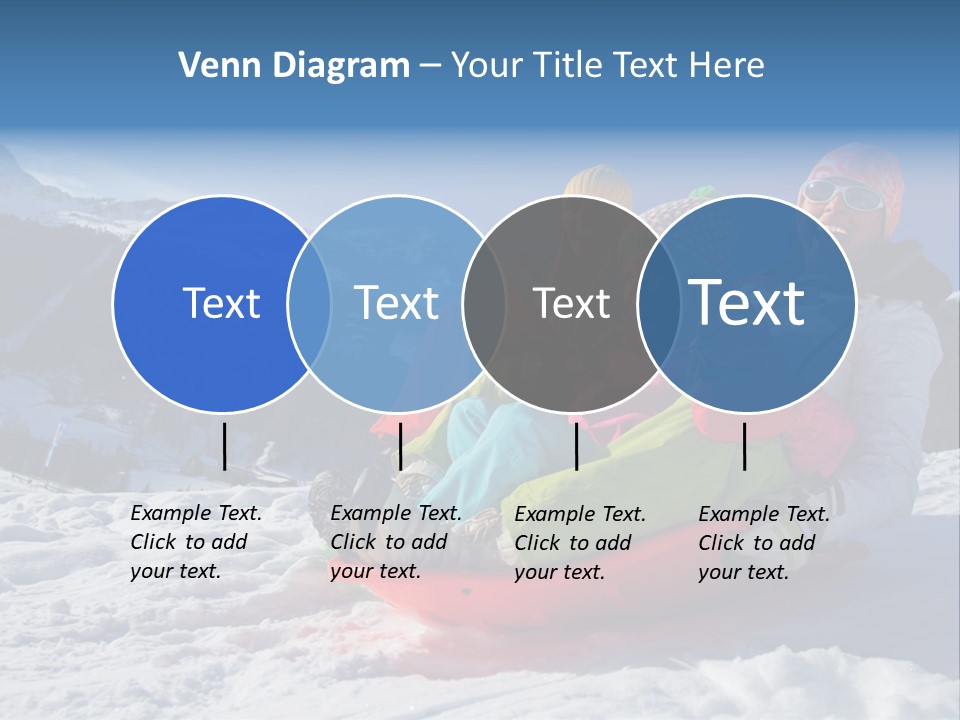 Venn Diagram – Your Title Text Here

Text

Text

Text

Text

Example Text. Click to add your text.

Example Text. Click to add your text.

Example Text. Click to add your text.

Example Text. Click to add your text.